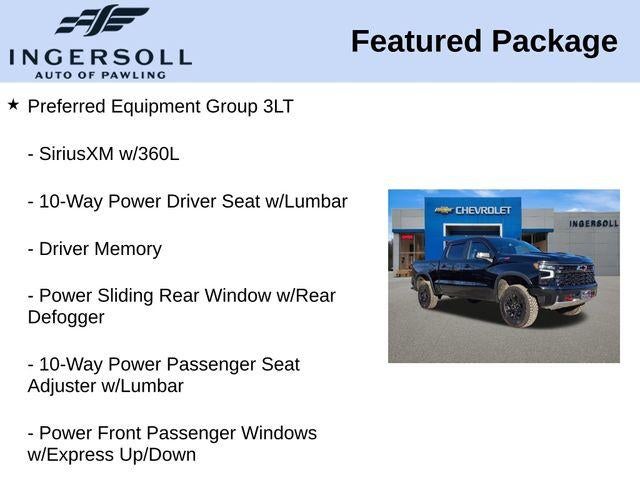 INGERSOLL
AUTO OF PAWLING

Featured Package

★ Preferred Equipment Group 3LT

- SiriusXM w/360L

- 10-Way Power Driver Seat w/Lumbar

- Driver Memory

- Power Sliding Rear Window w/Rear Defogger

- 10-Way Power Passenger Seat Adjuster w/Lumbar

- Power Front Passenger Windows w/Express Up/Down

CHEVROLET

INGERSOLL